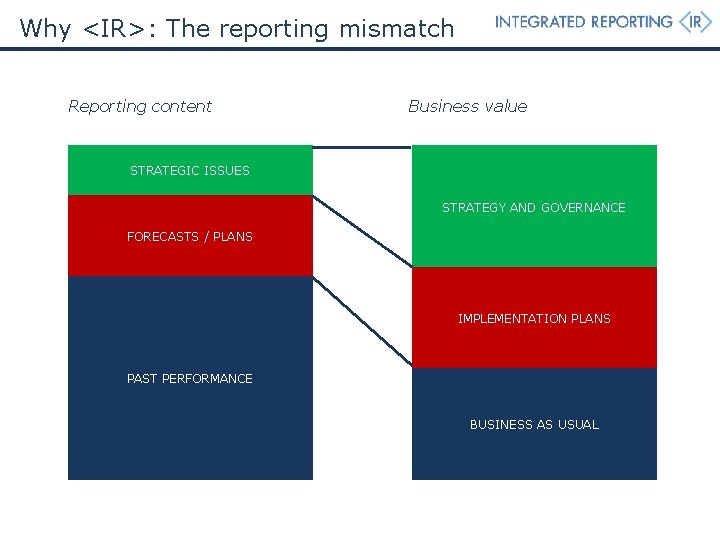 Why <IR>: The reporting mismatch

INTEGRATED REPORTING <IR>

Reporting content

STRATEGIC ISSUES

FORECASTS / PLANS

PAST PERFORMANCE

Business value

STRATEGY AND GOVERNANCE

IMPLEMENTATION PLANS

BUSINESS AS USUAL